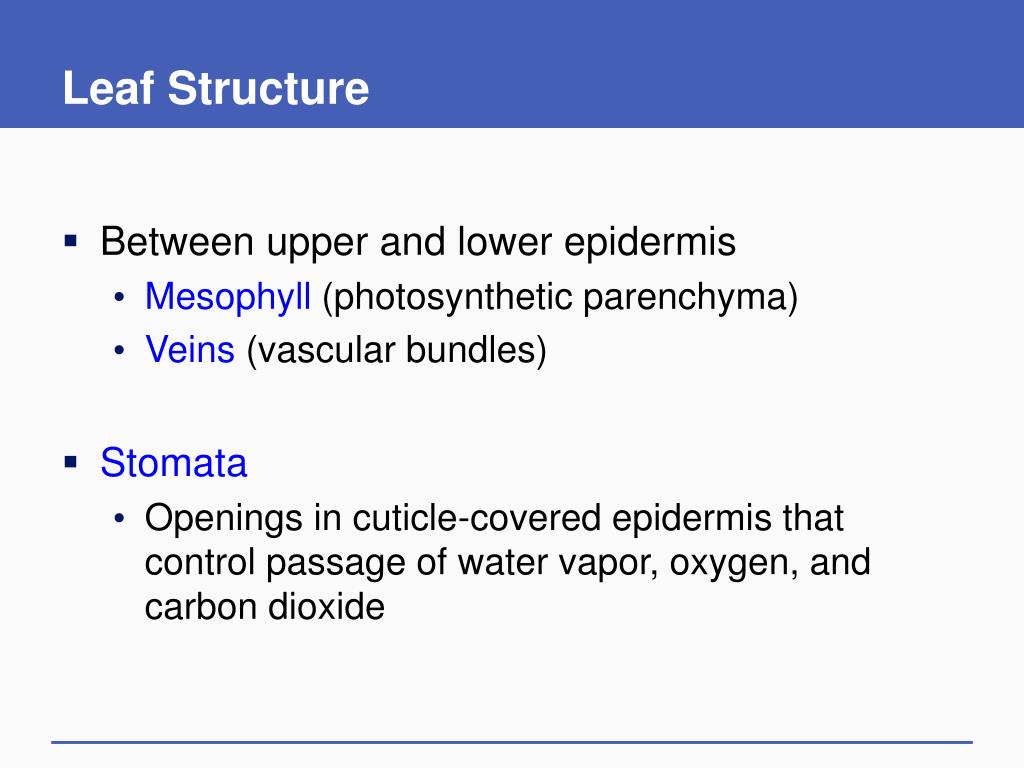 Leaf Structure

▪ Between upper and lower epidermis
• Mesophyll (photosynthetic parenchyma)
• Veins (vascular bundles)

▪ Stomata
• Openings in cuticle-covered epidermis that control passage of water vapor, oxygen, and carbon dioxide